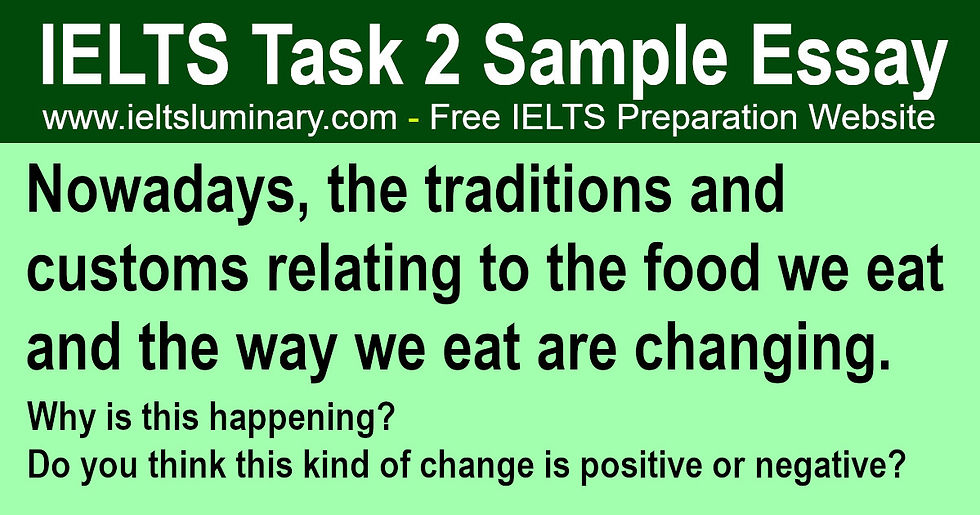 IELTS Task 2 Sample Essay

www.ieltsluminary.com - Free IELTS Preparation Website

Nowadays, the traditions and customs relating to the food we eat and the way we eat are changing.

Why is this happening?
Do you think this kind of change is positive or negative?